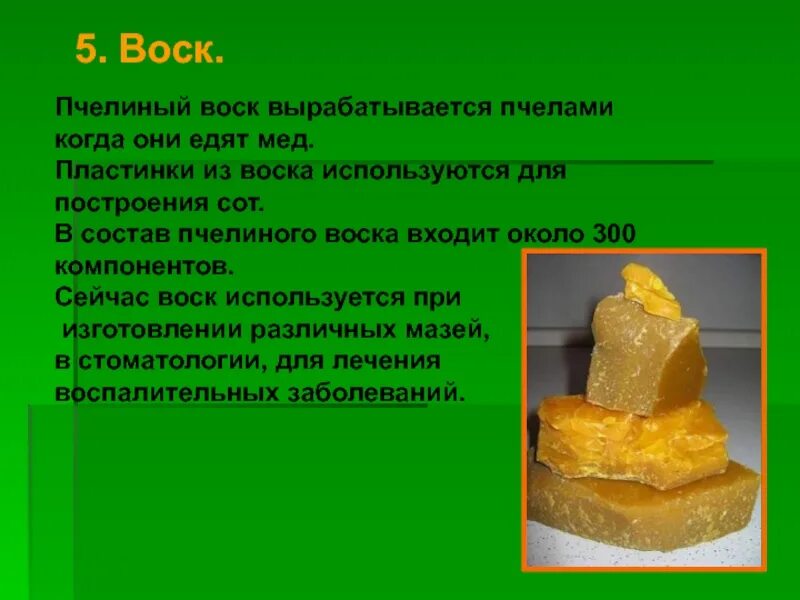 5. Воск.

Пчелиный воск вырабатывается пчелами когда они едят мед.
Пластинки из воска используются для построения сот.
В состав пчелиного воска входит около 300 компонентов.
Сейчас воск используется при изготовлении различных мазей, в стоматологии, для лечения воспалительных заболеваний.